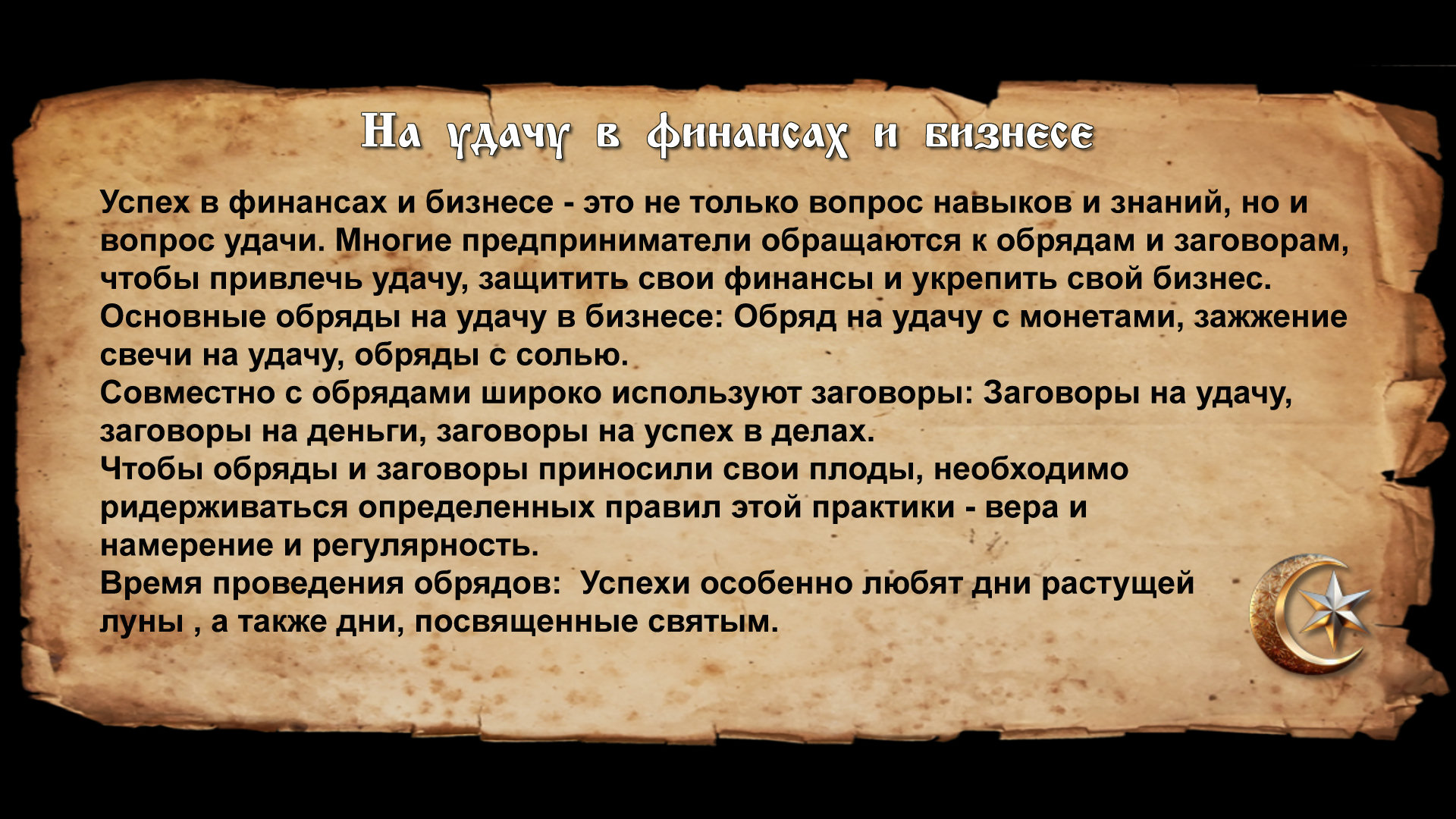 На удачу в финансах и бизнесе

Успех в финансах и бизнесе - это не только вопрос навыков и знаний, но и вопрос удачи. Многие предприниматели обращаются к обрядам и заговорам, чтобы привлечь удачу, защитить свои финансы и укрепить свой бизнес.
Основные обряды на удачу в бизнесе: Обряд на удачу с монетами, зажжение свечи на удачу, обряды с солью.
Совместно с обрядами широко используют заговоры: Заговоры на удачу, заговоры на деньги, заговоры на успех в делах.
Чтобы обряды и заговоры приносили свои плоды, необходимо ридерживаться определенных правил этой практики - вера и намерение и регулярность.
Время проведения обрядов:  Успехи особенно любят дни растущей луны , а также дни, посвященные святым.